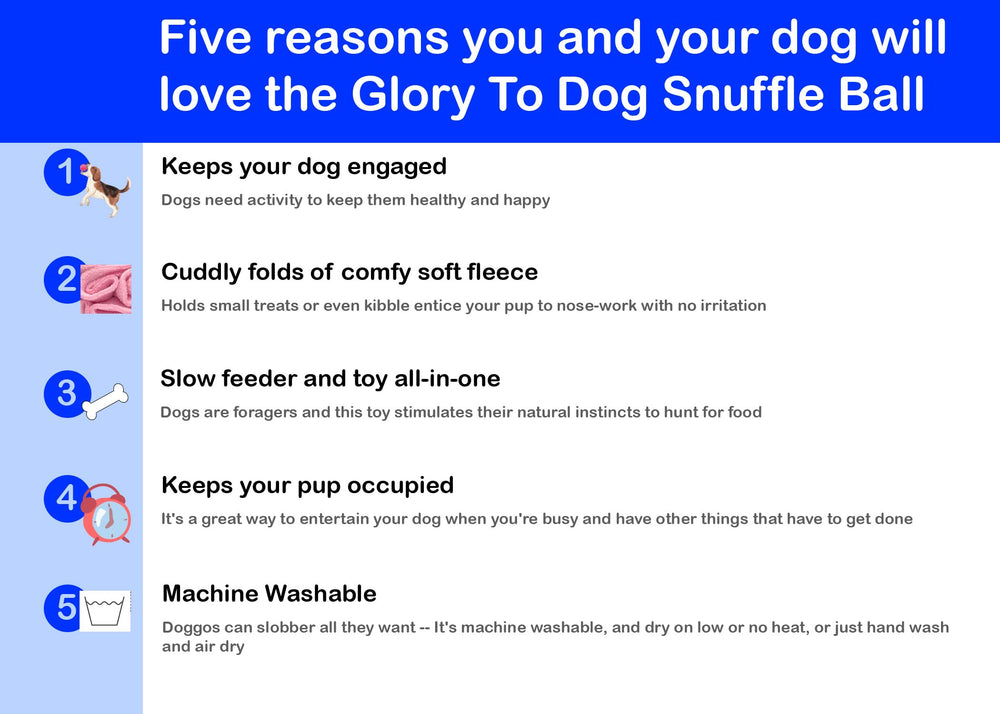 Five reasons you and your dog will love the Glory To Dog Snuffle Ball

1

Keeps your dog engaged

Dogs need activity to keep them healthy and happy

2

Cuddly folds of comfy soft fleece

Holds small treats or even kibble entice your pup to nose-work with no irritation

3

Slow feeder and toy all-in-one

Dogs are foragers and this toy stimulates their natural instincts to hunt for food

4

Keeps your pup occupied

It's a great way to entertain your dog when you're busy and have other things that have to get done

5

Machine Washable

Doggos can slobber all they want -- It's machine washable, and dry on low or no heat, or just hand wash and air dry